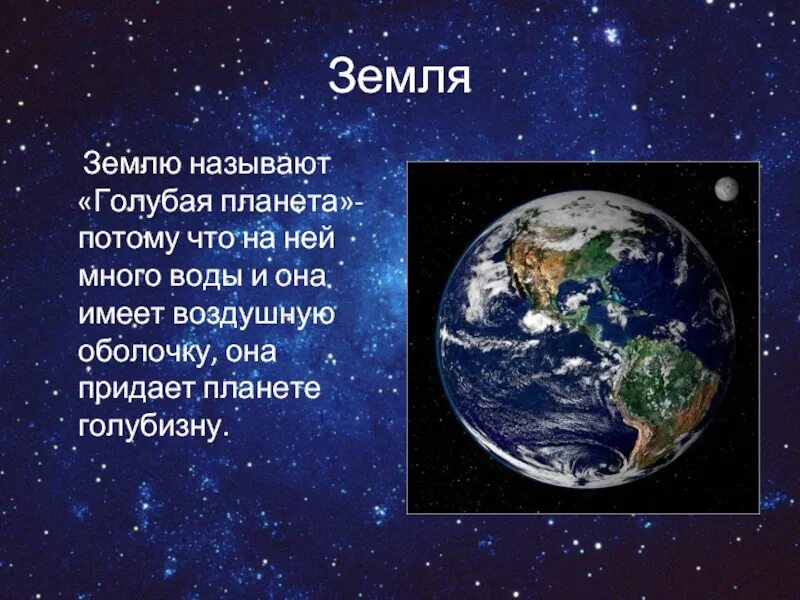 Земля

Землю называют «Голубая планета»- потому что на ней много воды и она имеет воздушную оболочку, она придает планете голубизну.